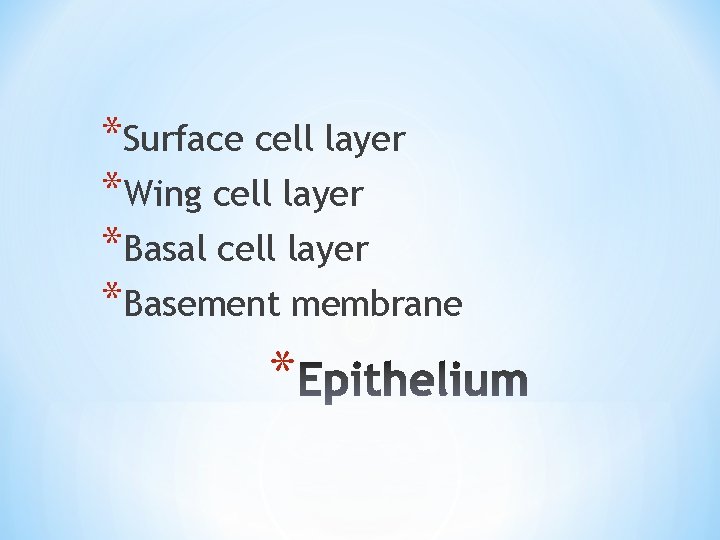 *Surface cell layer
*Wing cell layer
*Basal cell layer
*Basement membrane

*Epithelium